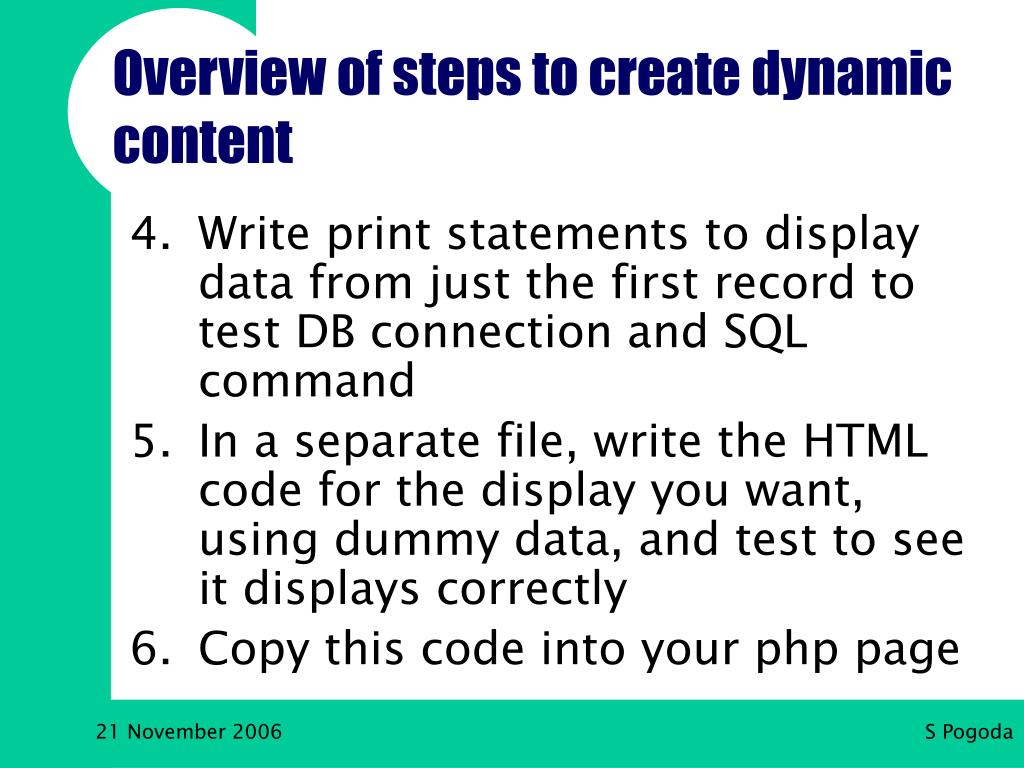 Overview of steps to create dynamic content

4. Write print statements to display data from just the first record to test DB connection and SQL command
5. In a separate file, write the HTML code for the display you want, using dummy data, and test to see it displays correctly
6. Copy this code into your php page

21 November 2006

S Pogoda